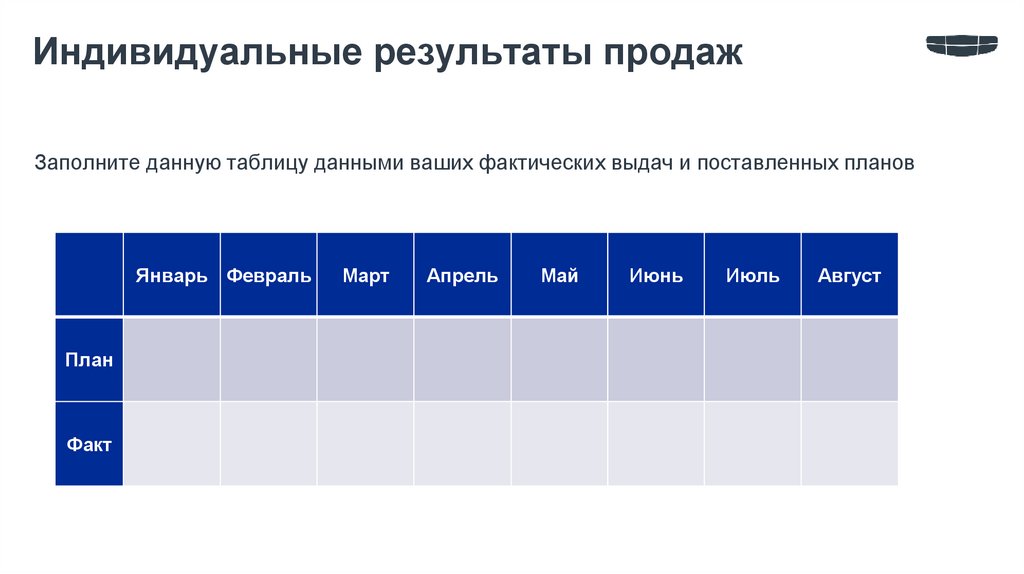 Индивидуальные результаты продаж

Заполните данную таблицу данными ваших фактических выдач и поставленных планов

| | Январь | Февраль | Март | Апрель | Май | Июнь | Июль | Август |
|---|---|---|---|---|---|---|---|---|
| План | | | | | | | | |
| Факт | | | | | | | | |